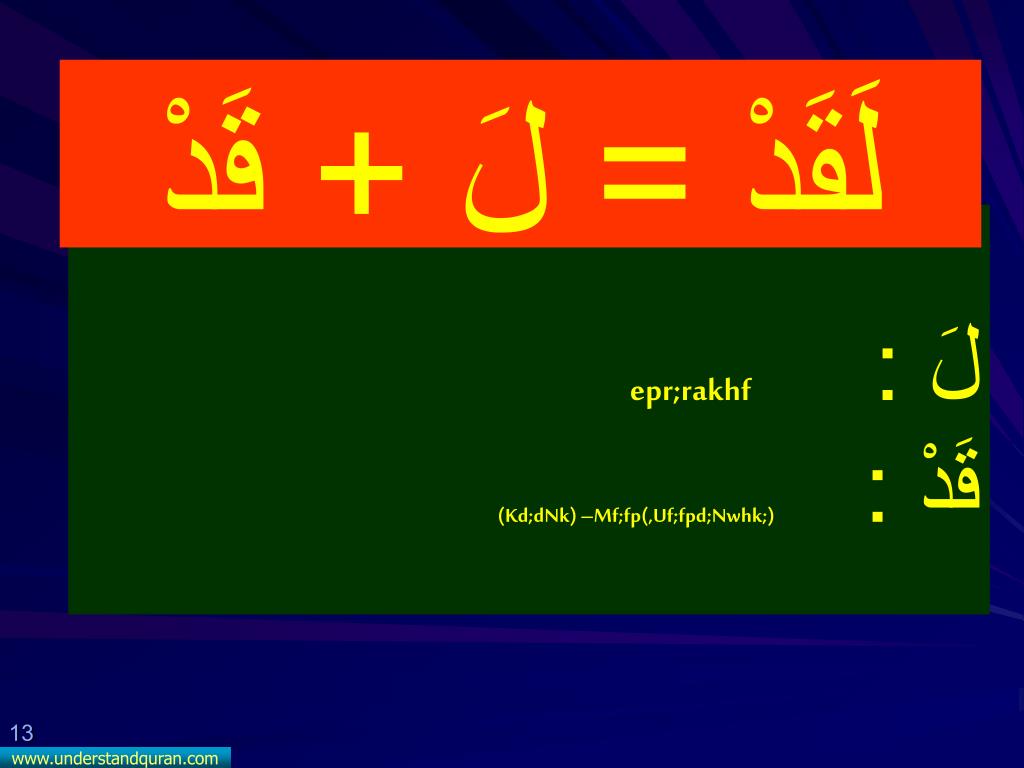 لَقَدْ = لَ + قَدْ

لَ :
epr;rakhf

قَدْ :
(Kd;dNk) –Mf;fp(,Uf;fpd;Nwhk;)

13
www.understandquran.com